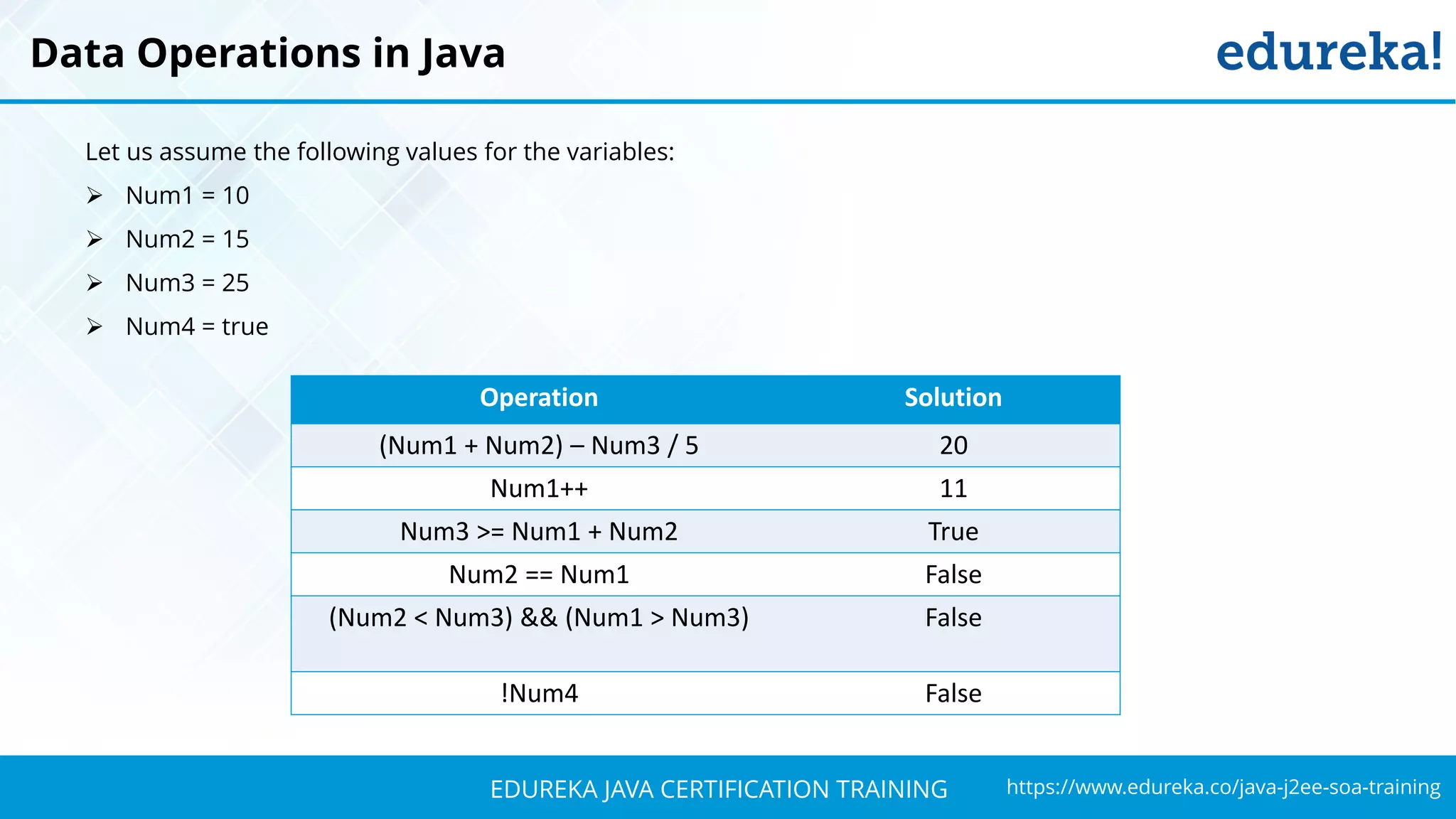 Data Operations in Java

edureka!

Let us assume the following values for the variables:

➢ Num1 = 10
➢ Num2 = 15
➢ Num3 = 25
➢ Num4 = true

| Operation | Solution |
|---|---|
| (Num1 + Num2) – Num3 / 5 | 20 |
| Num1++ | 11 |
| Num3 >= Num1 + Num2 | True |
| Num2 == Num1 | False |
| (Num2 < Num3) && (Num1 > Num3) | False |
| !Num4 | False |

EDUREKA JAVA CERTIFICATION TRAINING https://www.edureka.co/java-j2ee-soa-training